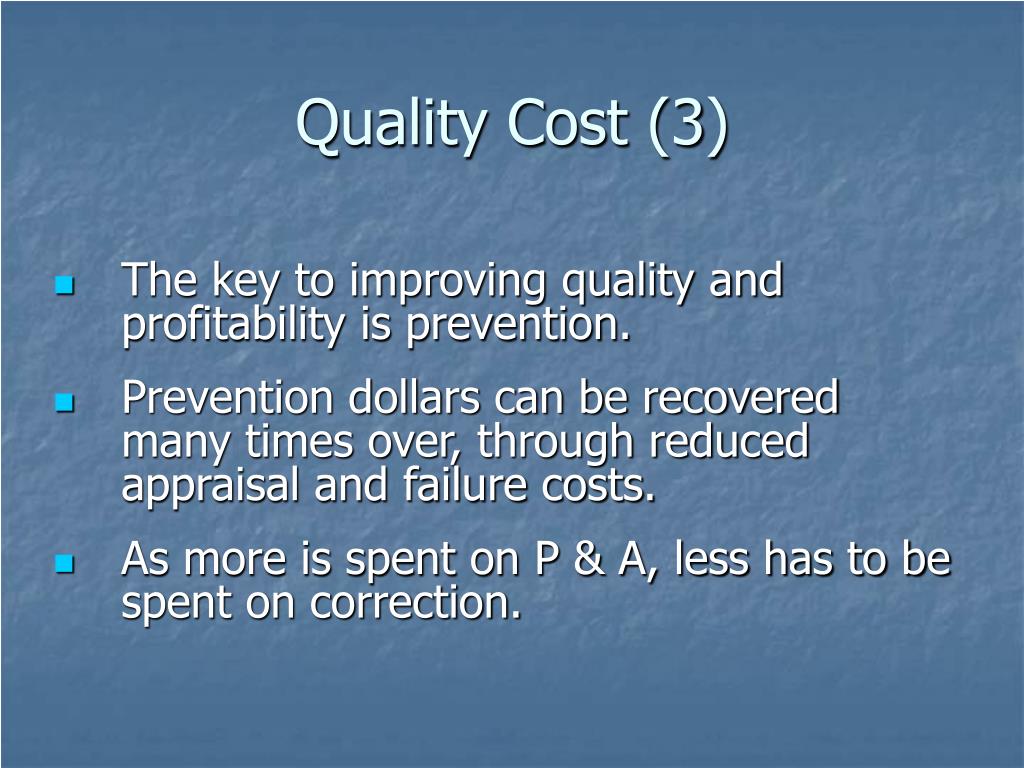 Quality Cost (3)

- The key to improving quality and profitability is prevention.
- Prevention dollars can be recovered many times over, through reduced appraisal and failure costs.
- As more is spent on P & A, less has to be spent on correction.